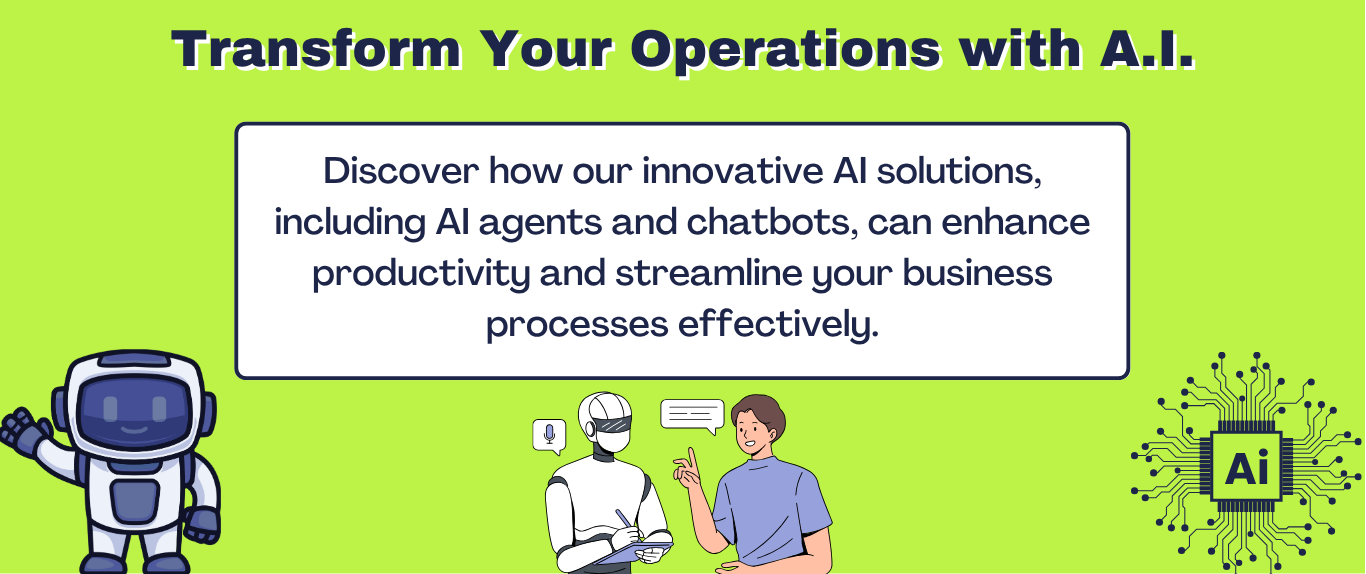 Transform Your Operations with A.I.

Discover how our innovative AI solutions, including AI agents and chatbots, can enhance productivity and streamline your business processes effectively.

Ai